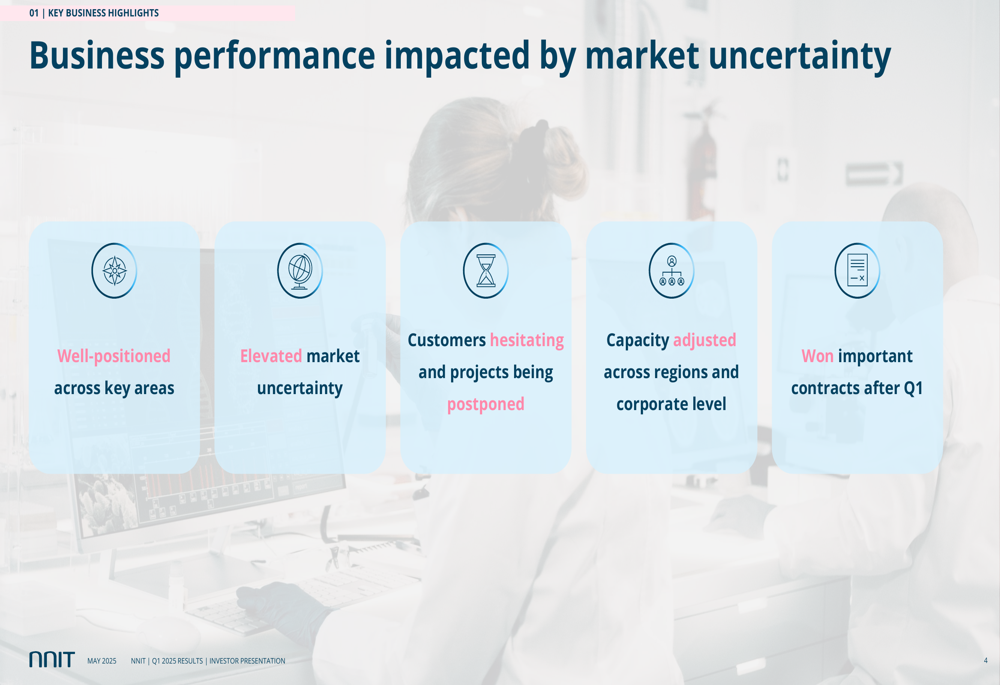 01 | KEY BUSINESS HIGHLIGHTS

Business performance impacted by market uncertainty

Well-positioned across key areas

Elevated market uncertainty

Customers hesitating and projects being postponed

Capacity adjusted across regions and corporate level

Won important contracts after Q1

NNIT MAY 2025 NNIT | Q1 2025 RESULTS | INVESTOR PRESENTATION 4